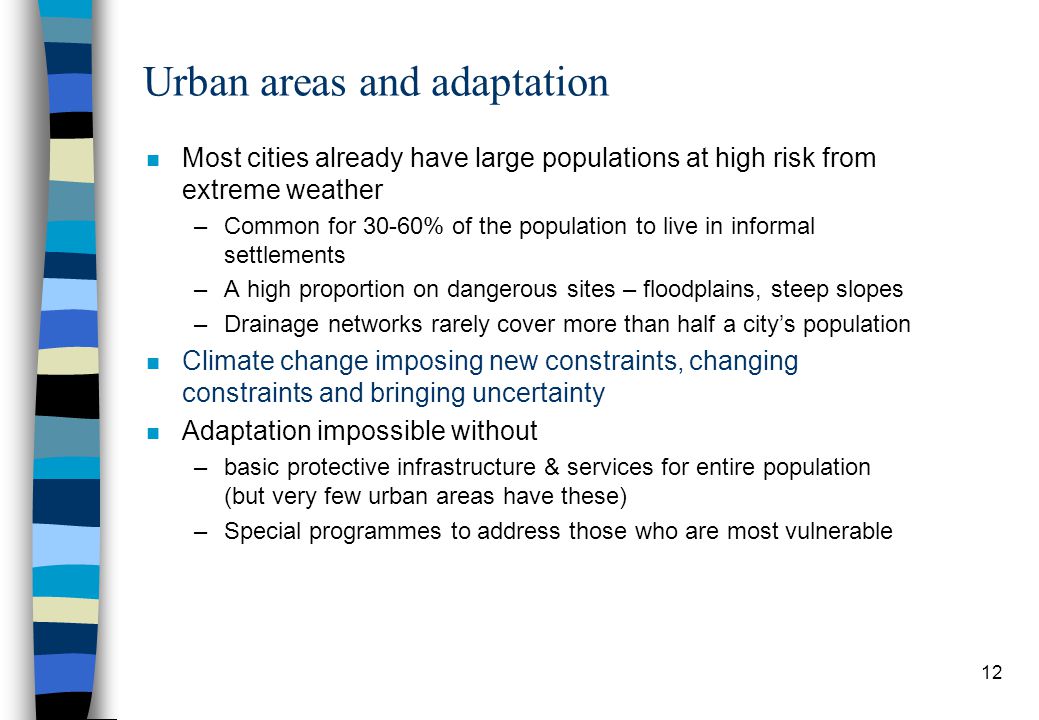 Urban areas and adaptation

- Most cities already have large populations at high risk from extreme weather
  – Common for 30-60% of the population to live in informal settlements
  – A high proportion on dangerous sites – floodplains, steep slopes
  – Drainage networks rarely cover more than half a city's population
- Climate change imposing new constraints, changing constraints and bringing uncertainty
- Adaptation impossible without
  – basic protective infrastructure & services for entire population (but very few urban areas have these)
  – Special programmes to address those who are most vulnerable

12